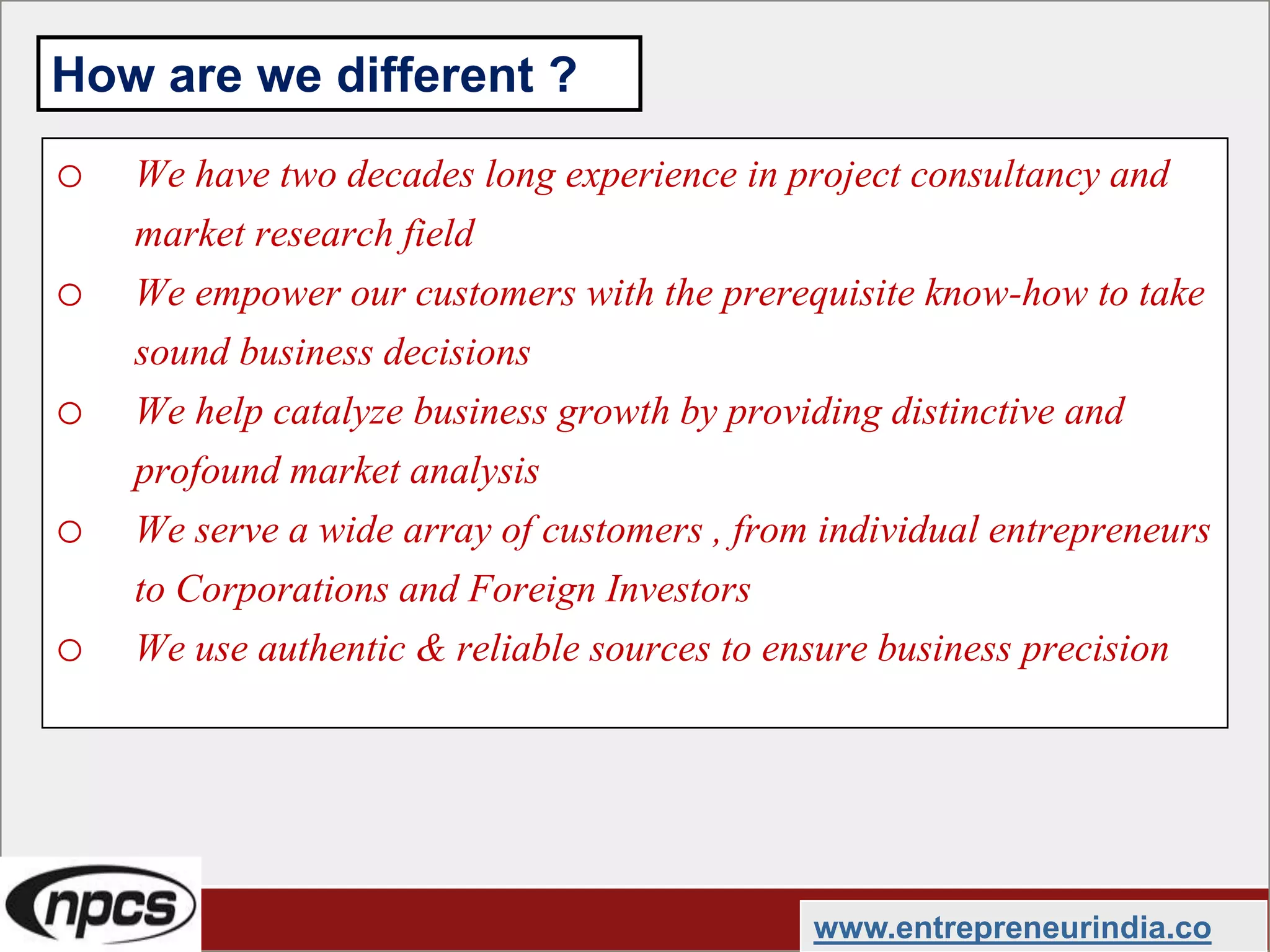 How are we different ?

○ We have two decades long experience in project consultancy and market research field

○ We empower our customers with the prerequisite know-how to take sound business decisions

○ We help catalyze business growth by providing distinctive and profound market analysis

○ We serve a wide array of customers , from individual entrepreneurs to Corporations and Foreign Investors

○ We use authentic & reliable sources to ensure business precision

npcs

www.entrepreneurindia.co